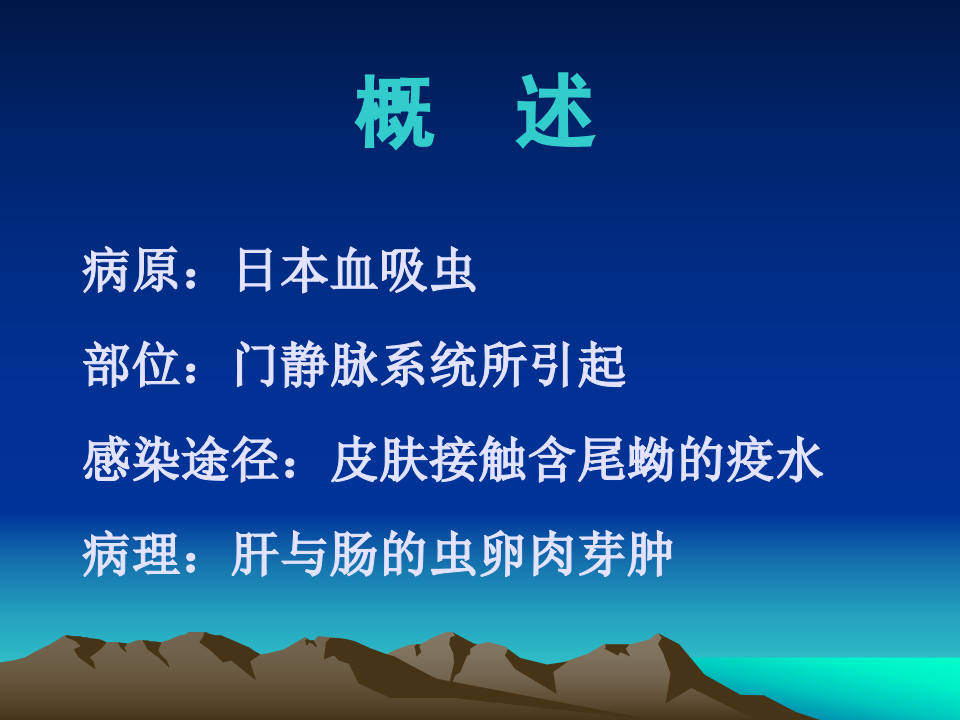 概　述

病原：日本血吸虫

部位：门静脉系统所引起

感染途径：皮肤接触含尾蚴的疫水

病理：肝与肠的虫卵肉芽肿